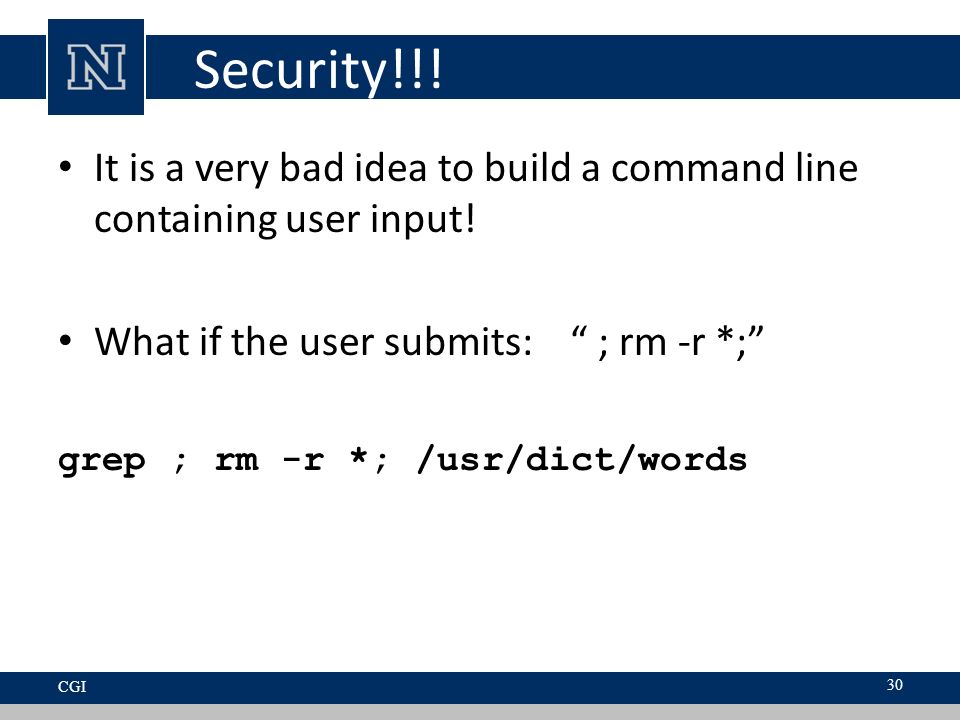 N

Security!!!

• It is a very bad idea to build a command line containing user input!

• What if the user submits: “ ; rm -r *;”

grep ; rm -r *; /usr/dict/words

CGI

30